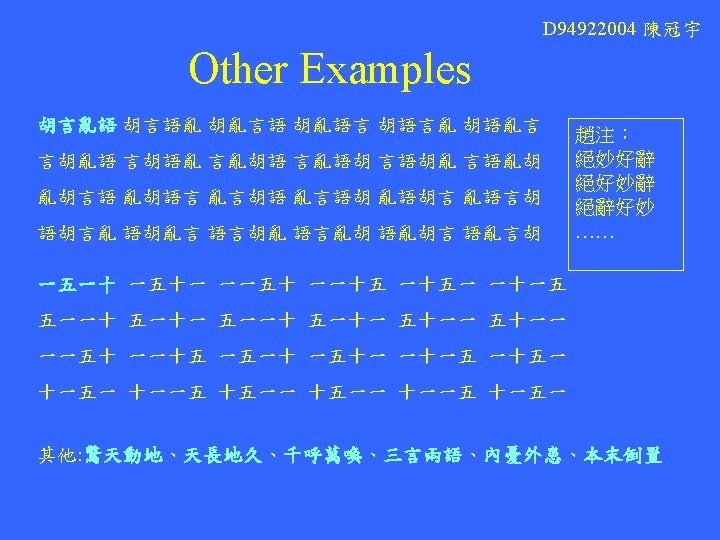 D94922004 陳冠宇

Other Examples

胡言亂語 胡言語亂 胡亂言語 胡亂語言 胡語言亂 胡語亂言
言胡亂語 言胡語亂 言亂胡語 言亂語胡 言語胡亂 言語亂胡
亂胡言語 亂胡語言 亂言胡語 亂言語胡 亂語胡言 亂語言胡
語胡言亂 語胡亂言 語言胡亂 語言亂胡 語亂胡言 語亂言胡

趙注：
絕妙好辭
絕好妙辭
絕辭好妙
……

一五一十 一五十一 一一五十 一一十五 一十五一 一十一五
五一一十 五一十一 五一一十 五一十一 五十一一 五十一一
一一五十 一一十五 一五一十 一五十一 一十一五 一十五一
十一五一 十一一五 十五一一 十五一一 十一一五 十一五一

其他:驚天動地、天長地久、千呼萬喚、三言兩語、內憂外患、本末倒置